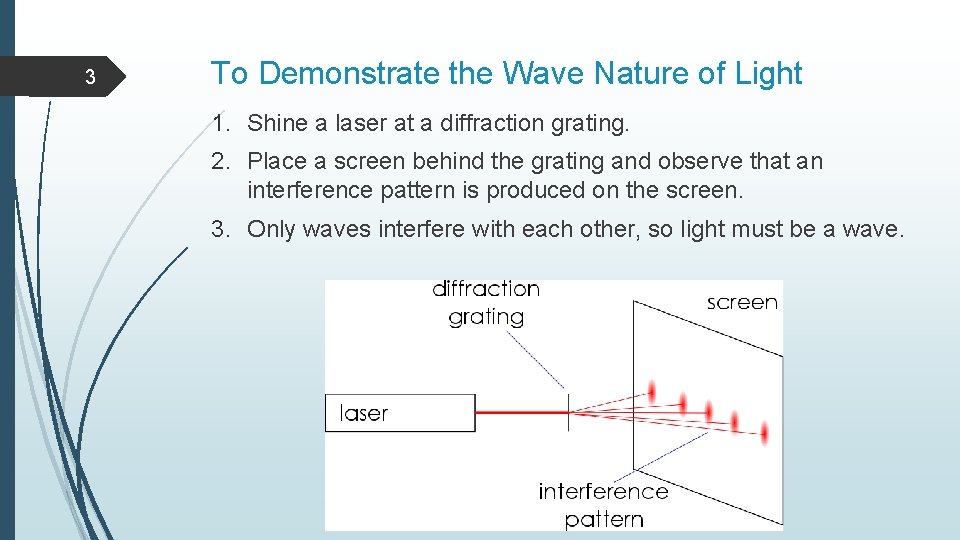 3

To Demonstrate the Wave Nature of Light

1. Shine a laser at a diffraction grating.
2. Place a screen behind the grating and observe that an interference pattern is produced on the screen.
3. Only waves interfere with each other, so light must be a wave.

diffraction grating

screen

laser

interference pattern